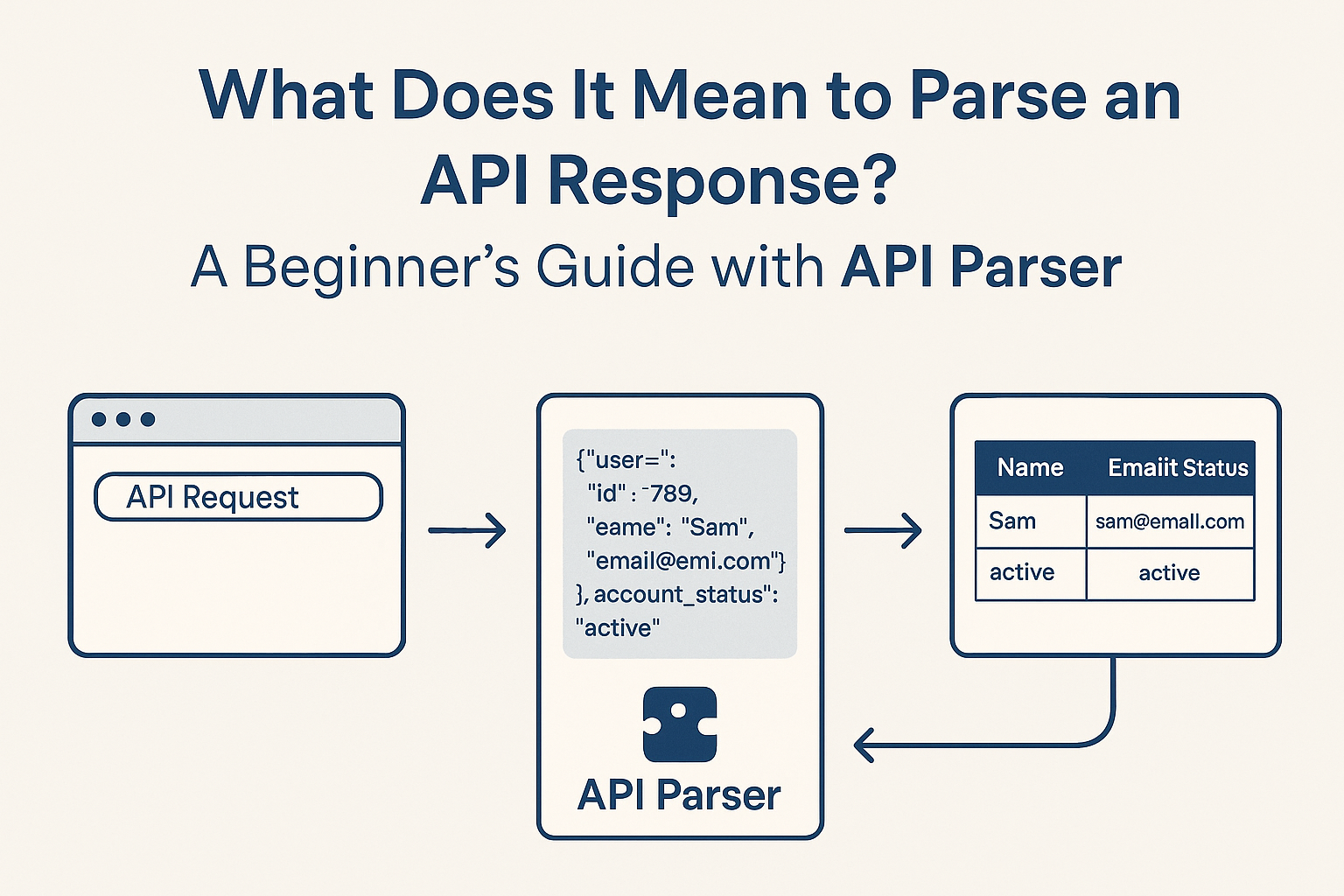 What Does It Mean to Parse an API Response?

A Beginner's Guide with API Parser

API Request

{"user=":
"id" : ⁻789,
"eame": "Sam",
"email@emi.com"}
}, account_status":
"active"

API Parser

| Name | Emaiit Status |
|---|---|
| Sam | sam@emall.com |
| active | active |